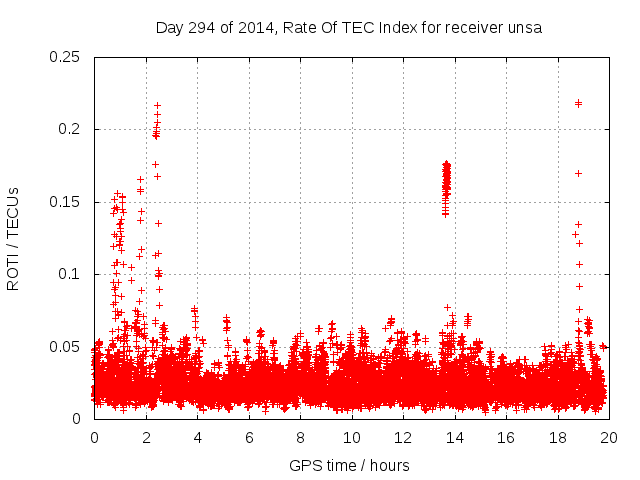 Day 294 of 2014, Rate Of TEC Index for receiver unsa

ROTI / TECUs

0.25
0.2
0.15
0.1
0.05
0

0
2
4
6
8
10
12
14
16
18
20

GPS time / hours